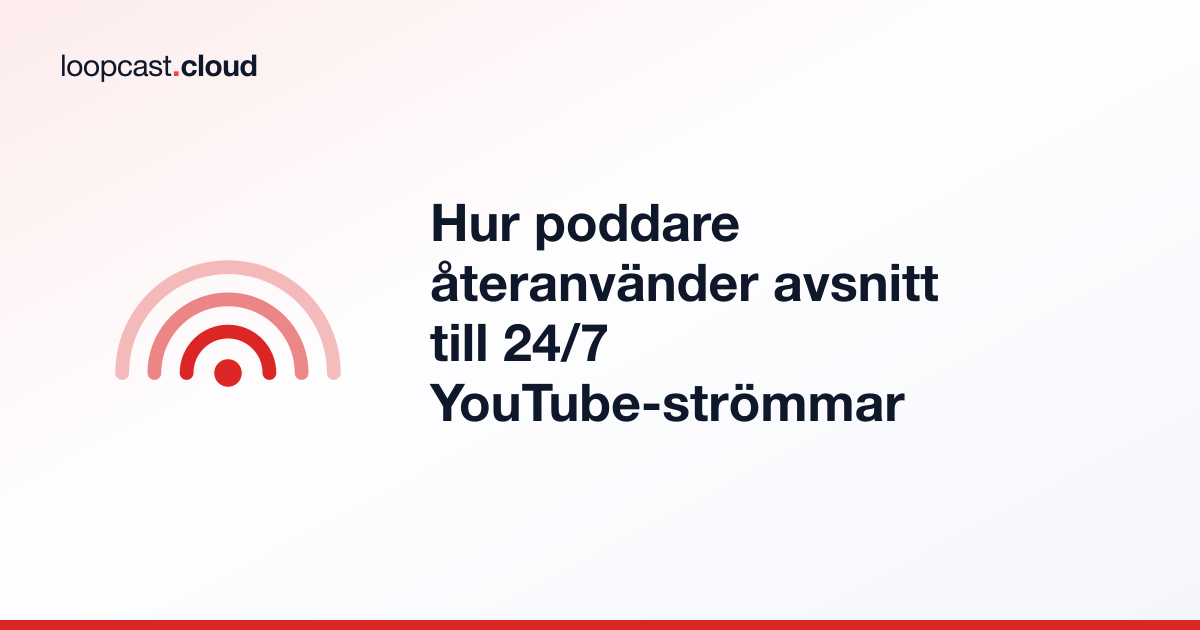 loopcast.cloud

Hur poddare återanvänder avsnitt till 24/7 YouTube-strömmar